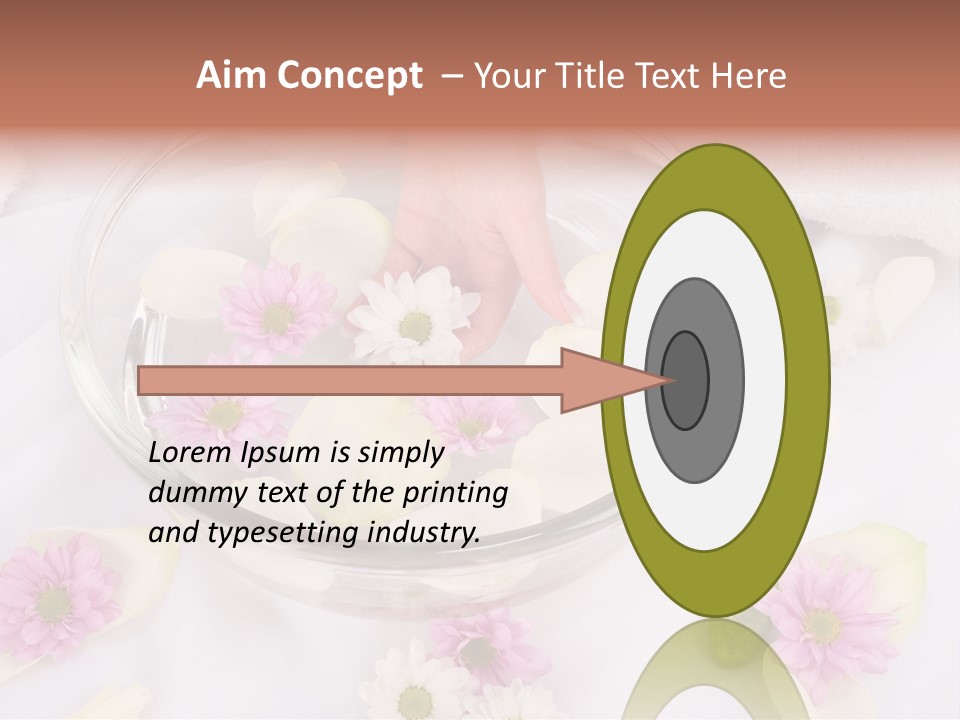 Aim Concept – Your Title Text Here

Lorem Ipsum is simply dummy text of the printing and typesetting industry.